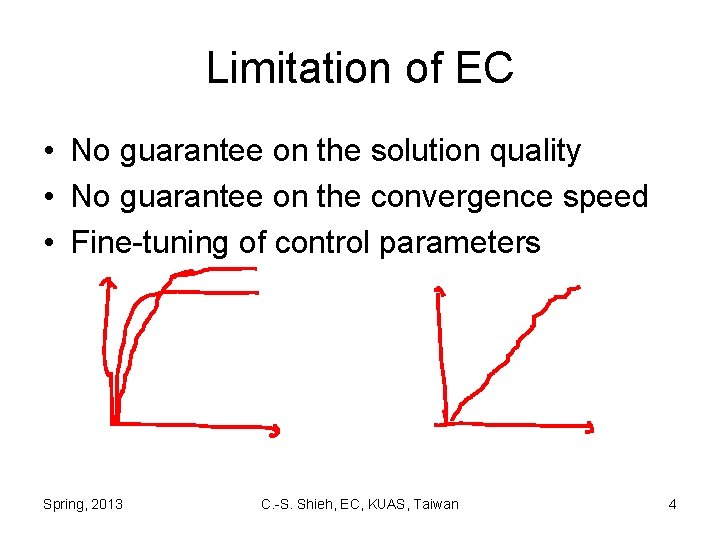 Limitation of EC

• No guarantee on the solution quality
• No guarantee on the convergence speed
• Fine-tuning of control parameters

Spring, 2013

C.-S. Shieh, EC, KUAS, Taiwan

4